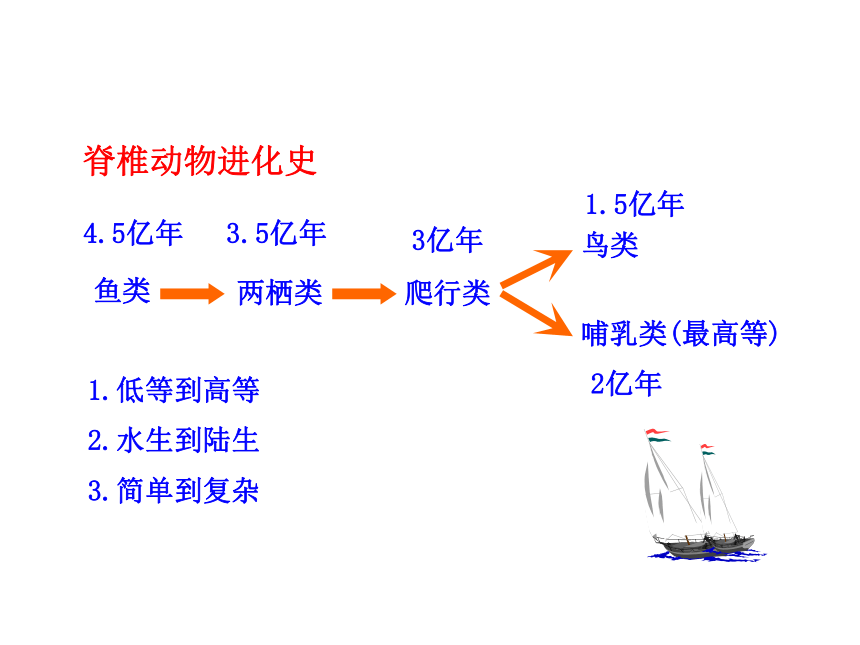 脊椎动物进化史

4.5亿年 3.5亿年 3亿年 1.5亿年

鱼类 两栖类 爬行类 鸟类

哺乳类(最高等)

2亿年

1.低等到高等

2.水生到陆生

3.简单到复杂